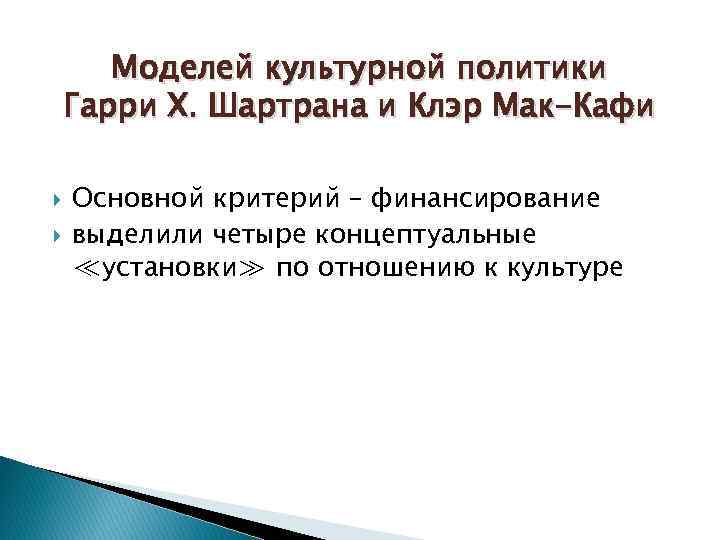 Моделей культурной политики Гарри Х. Шартрана и Клэр Мак-Кафи

Основной критерий – финансирование
выделили четыре концептуальные ≪установки≫ по отношению к культуре